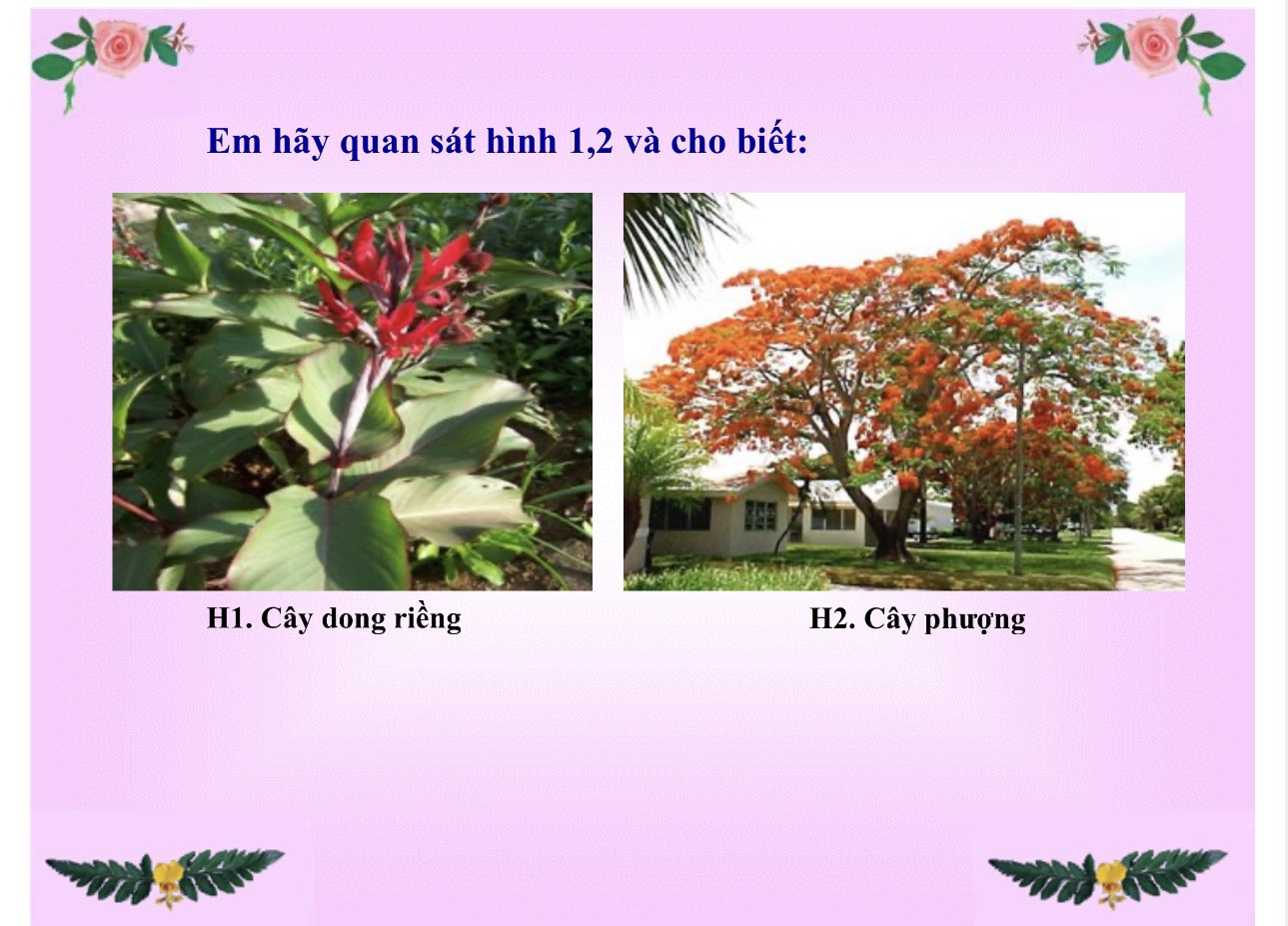 Em hãy quan sát hình 1,2 và cho biết:

H1. Cây dong riềng

H2. Cây phượng